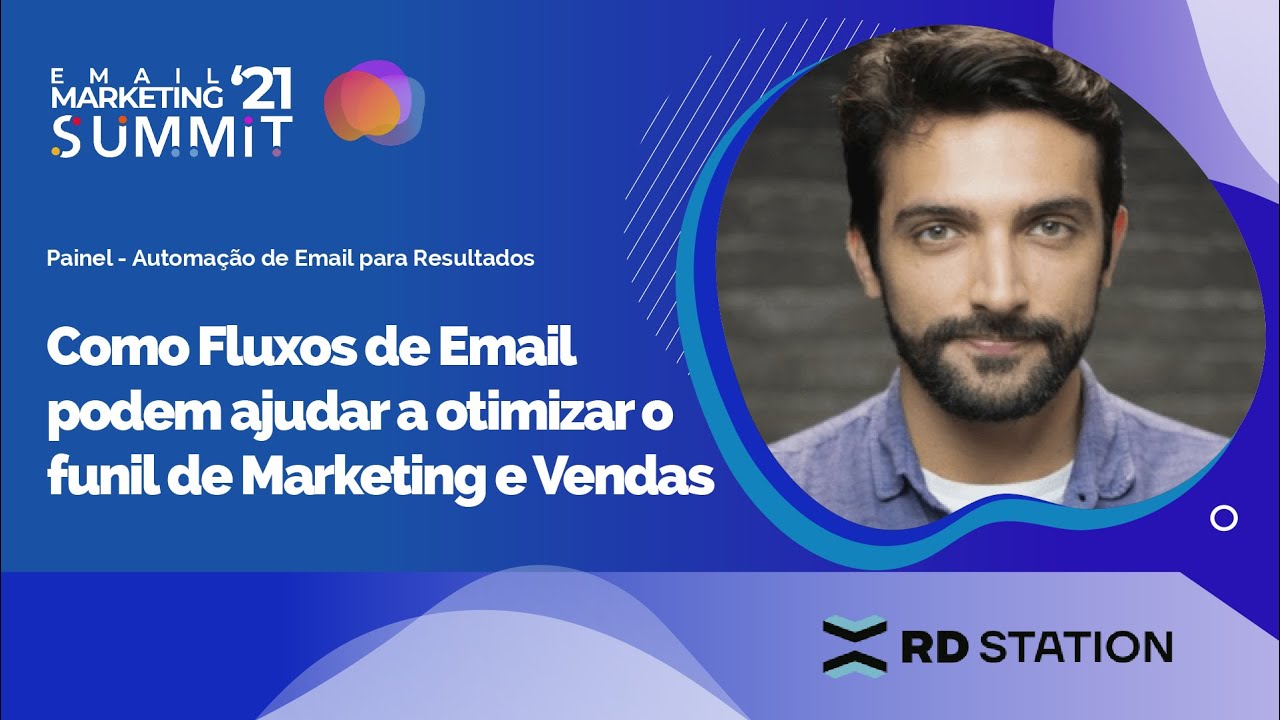 EMAIL MARKETING '21 SUMMIT

Painel - Automação de Email para Resultados

Como Fluxos de Email podem ajudar a otimizar o funil de Marketing e Vendas

RD STATION